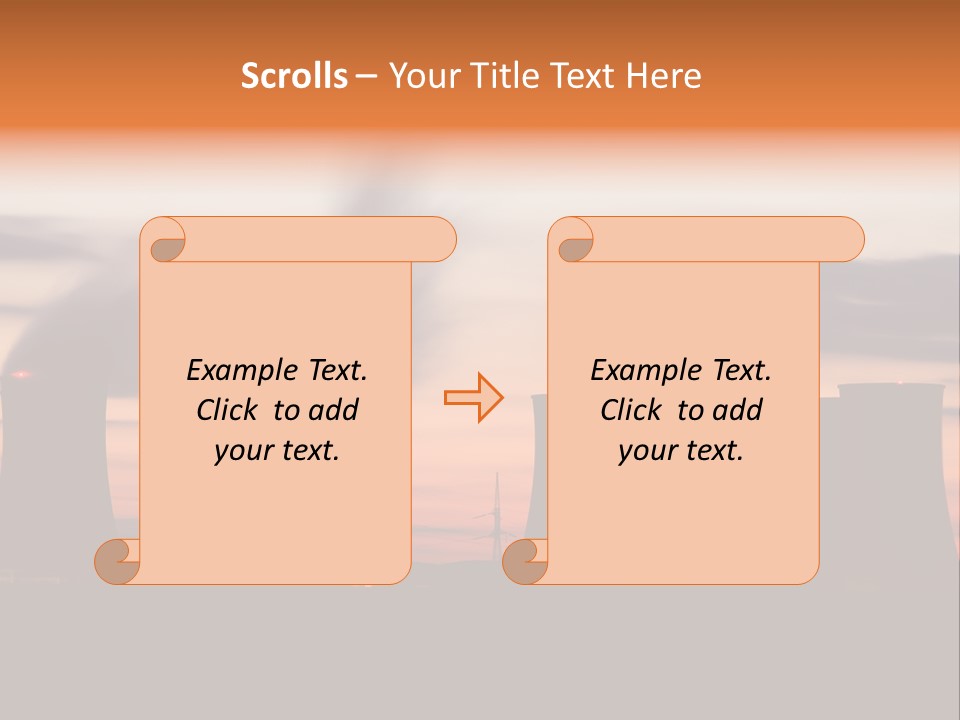 Scrolls – Your Title Text Here

Example Text. Click to add your text.

Example Text. Click to add your text.